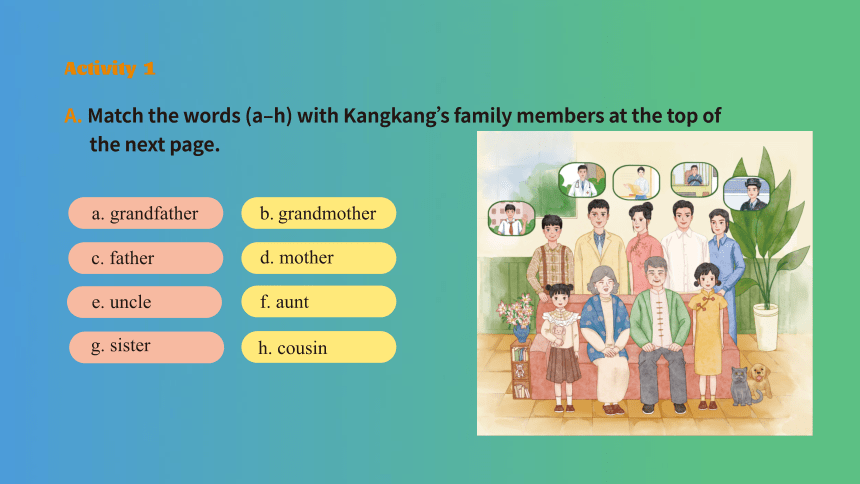 Activity 1

A. Match the words (a–h) with Kangkang's family members at the top of the next page.

a. grandfather
b. grandmother
c. father
d. mother
e. uncle
f. aunt
g. sister
h. cousin